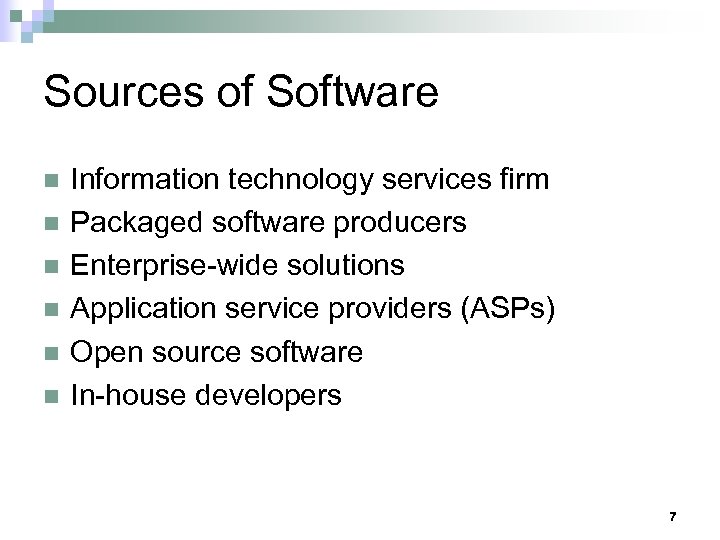 Sources of Software

- Information technology services firm
- Packaged software producers
- Enterprise-wide solutions
- Application service providers (ASPs)
- Open source software
- In-house developers

7